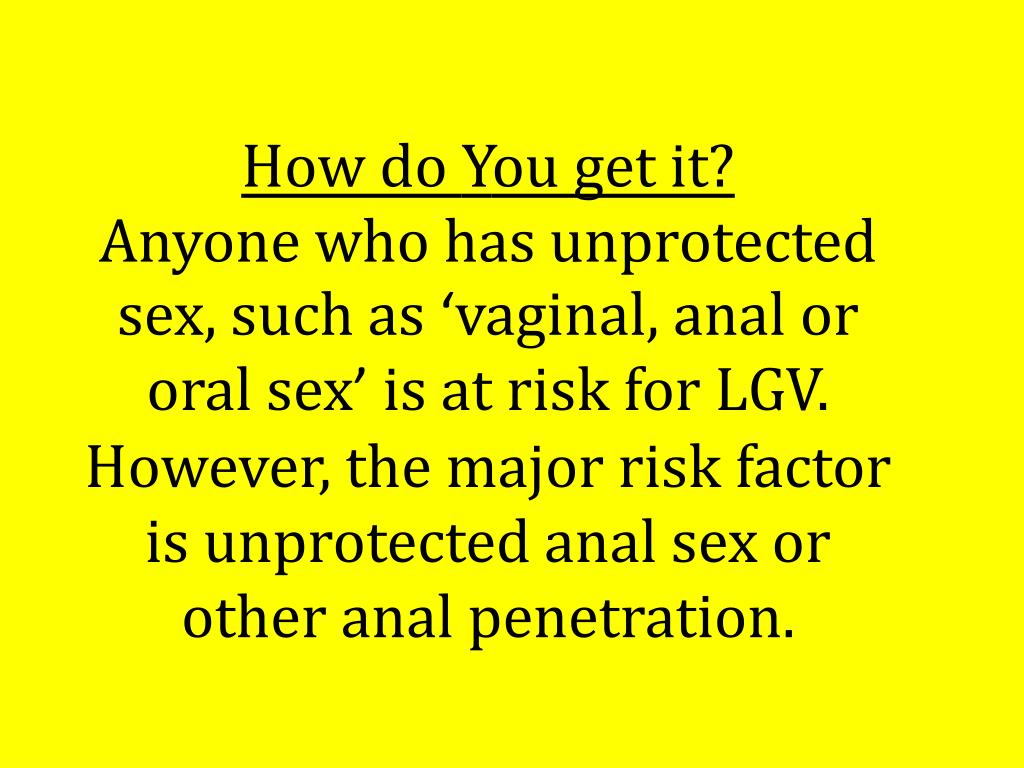 How do You get it?
Anyone who has unprotected sex, such as ‘vaginal, anal or oral sex’ is at risk for LGV. However, the major risk factor is unprotected anal sex or other anal penetration.